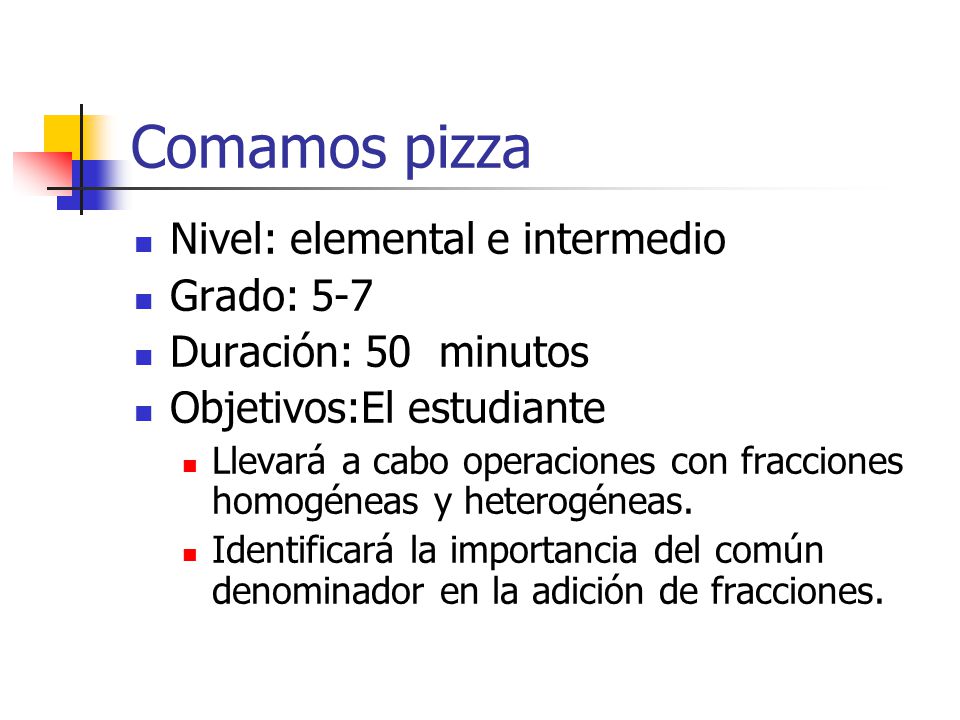 Comamos pizza

- Nivel: elemental e intermedio
- Grado: 5-7
- Duración: 50  minutos
- Objetivos:El estudiante
  - Llevará a cabo operaciones con fracciones homogéneas y heterogéneas.
  - Identificará la importancia del común denominador en la adición de fracciones.